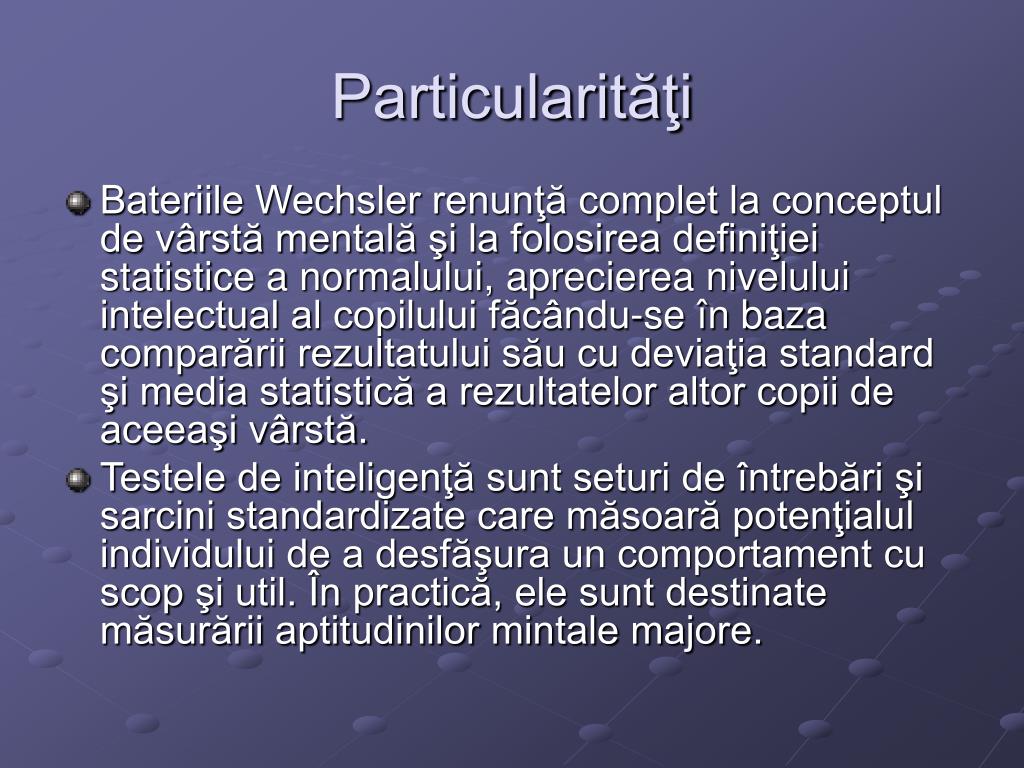 Particularităţi

Bateriile Wechsler renunţă complet la conceptul de vârstă mentală şi la folosirea definiţiei statistice a normalului, aprecierea nivelului intelectual al copilului făcându-se în baza comparării rezultatului său cu deviaţia standard şi media statistică a rezultatelor altor copii de aceeaşi vârstă.

Testele de inteligenţă sunt seturi de întrebări şi sarcini standardizate care măsoară potenţialul individului de a desfăşura un comportament cu scop şi util. În practică, ele sunt destinate măsurării aptitudinilor mintale majore.